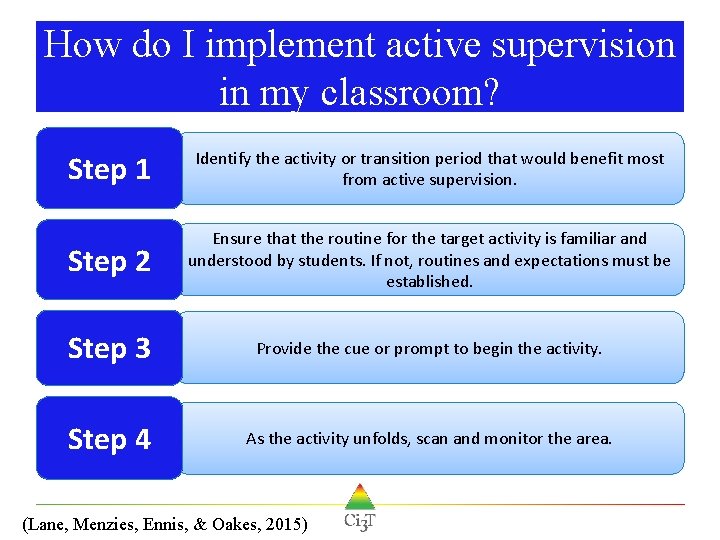 How do I implement active supervision in my classroom?

Step 1
Identify the activity or transition period that would benefit most from active supervision.

Step 2
Ensure that the routine for the target activity is familiar and understood by students. If not, routines and expectations must be established.

Step 3
Provide the cue or prompt to begin the activity.

Step 4
As the activity unfolds, scan and monitor the area.

(Lane, Menzies, Ennis, & Oakes, 2015)

Ci3T